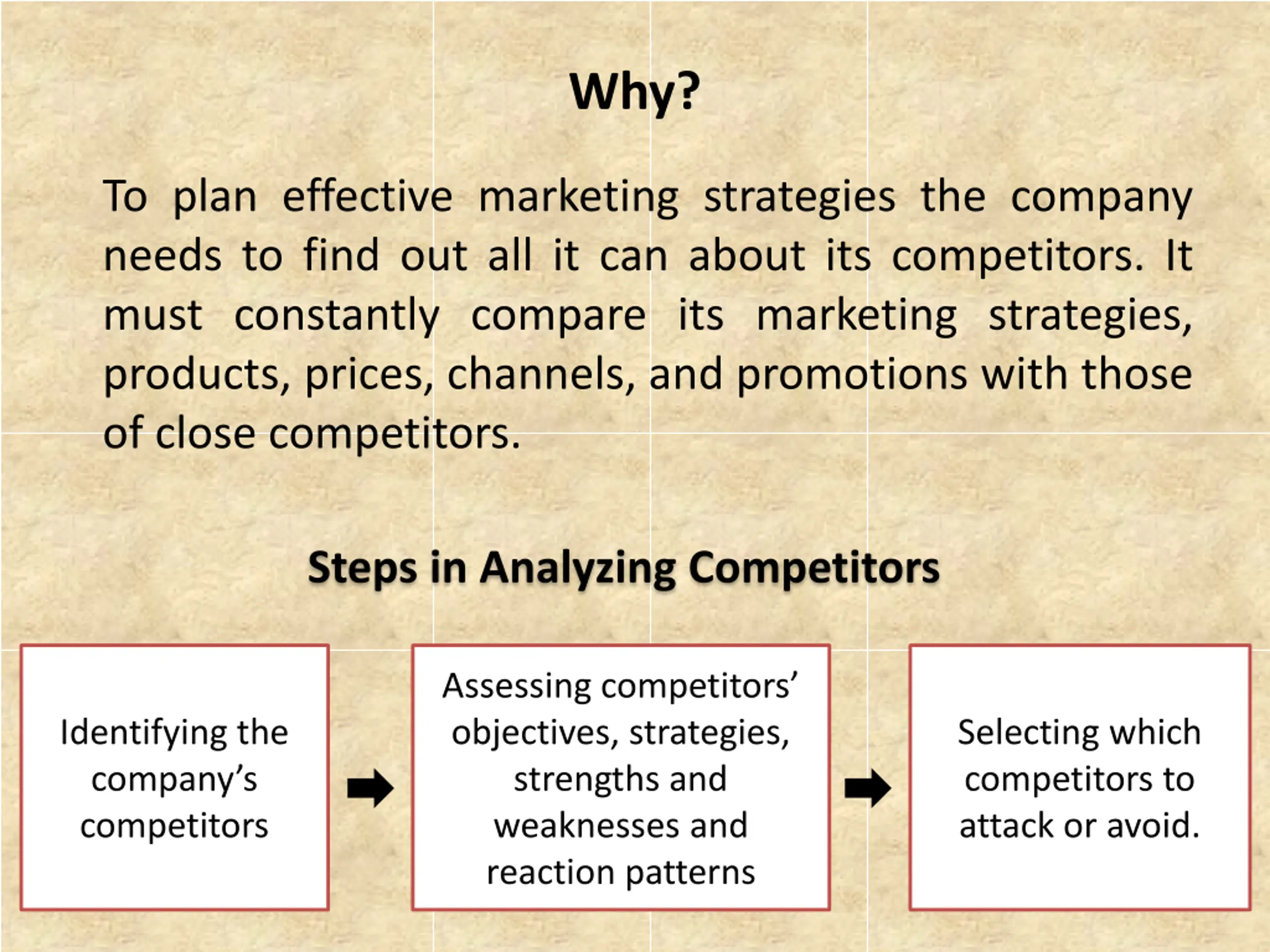 Why?

To plan effective marketing strategies the company needs to find out all it can about its competitors. It must constantly compare its marketing strategies, products, prices, channels, and promotions with those of close competitors.

Steps in Analyzing Competitors

Identifying the company's competitors

Assessing competitors' objectives, strategies, strengths and weaknesses and reaction patterns

Selecting which competitors to attack or avoid.